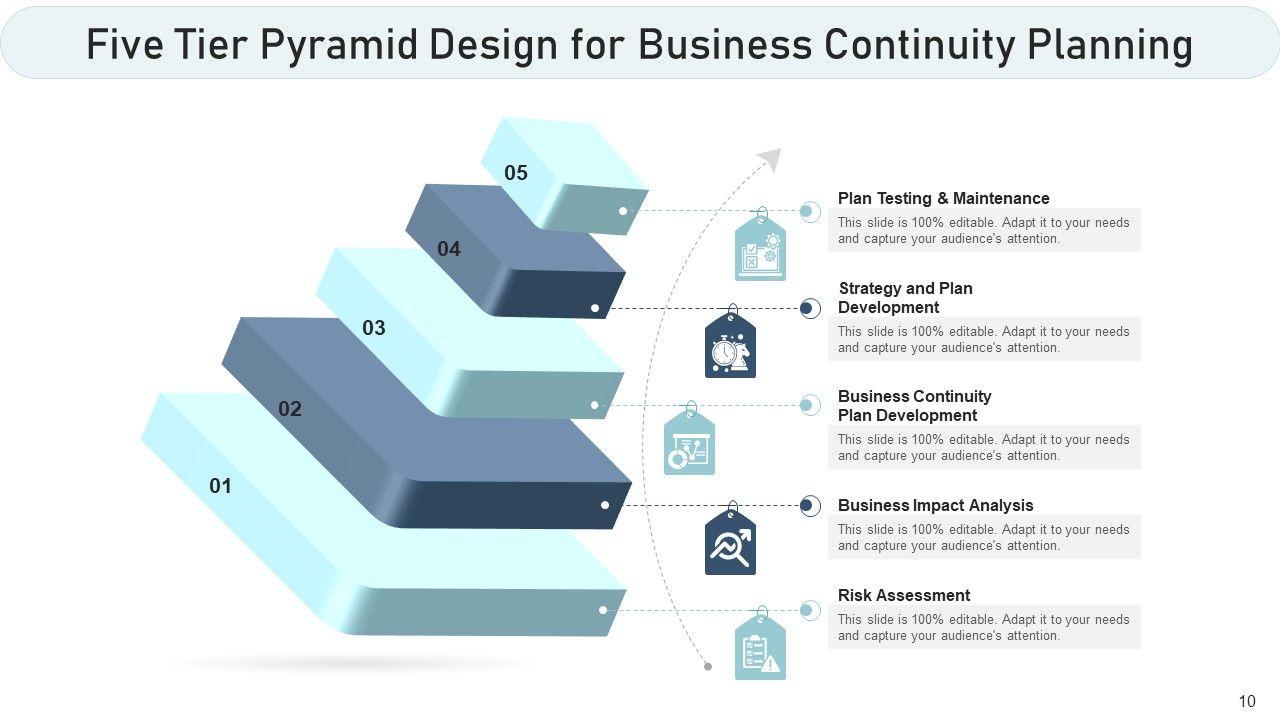 Five Tier Pyramid Design for Business Continuity Planning

05

04

03

02

01

Plan Testing & Maintenance
This slide is 100% editable. Adapt it to your needs and capture your audience's attention.

Strategy and Plan Development
This slide is 100% editable. Adapt it to your needs and capture your audience's attention.

Business Continuity Plan Development
This slide is 100% editable. Adapt it to your needs and capture your audience's attention.

Business Impact Analysis
This slide is 100% editable. Adapt it to your needs and capture your audience's attention.

Risk Assessment
This slide is 100% editable. Adapt it to your needs and capture your audience's attention.

10